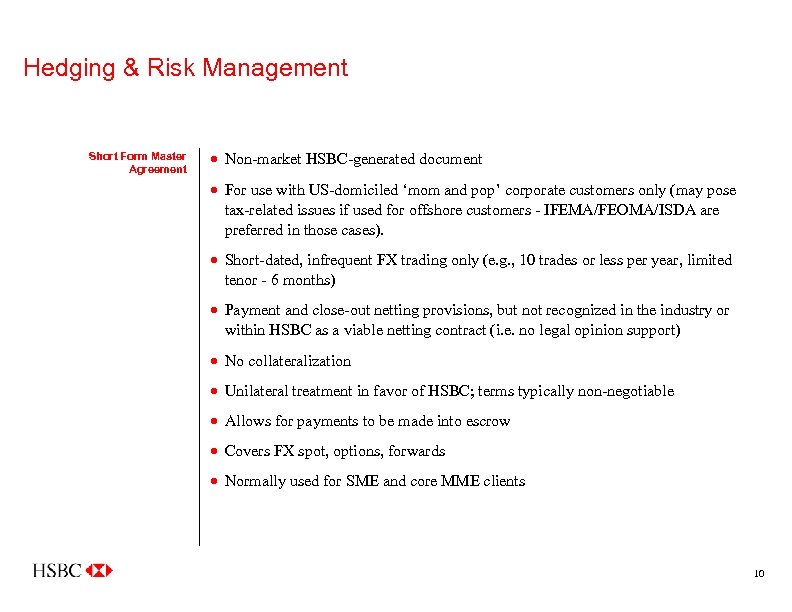 Hedging & Risk Management

Short Form Master Agreement

• Non-market HSBC-generated document

• For use with US-domiciled 'mom and pop' corporate customers only (may pose tax-related issues if used for offshore customers - IFEMA/FEOMA/ISDA are preferred in those cases).

• Short-dated, infrequent FX trading only (e.g., 10 trades or less per year, limited tenor - 6 months)

• Payment and close-out netting provisions, but not recognized in the industry or within HSBC as a viable netting contract (i.e. no legal opinion support)

• No collateralization

• Unilateral treatment in favor of HSBC; terms typically non-negotiable

• Allows for payments to be made into escrow

• Covers FX spot, options, forwards

• Normally used for SME and core MME clients

HSBC

10